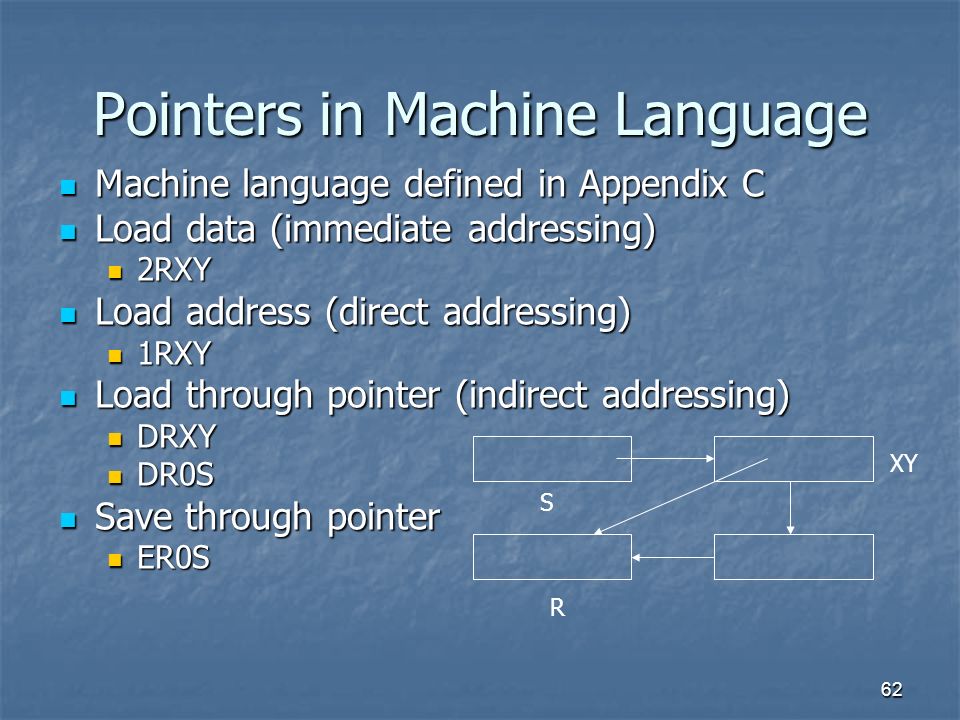 Pointers in Machine Language

Machine language defined in Appendix C
Load data (immediate addressing)
2RXY
Load address (direct addressing)
1RXY
Load through pointer (indirect addressing)
DRXY
DR0S
Save through pointer
ER0S

XY
S
R

62